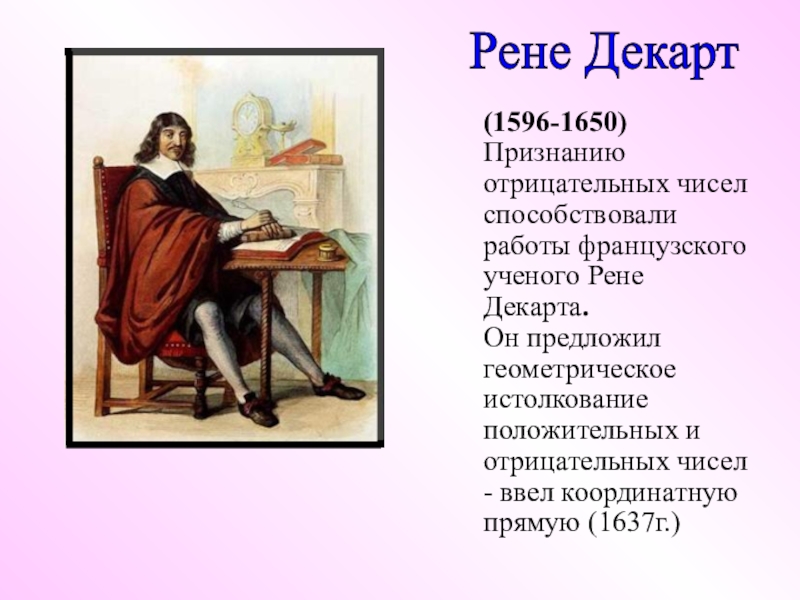 Рене Декарт

(1596-1650)
Признанию отрицательных чисел способствовали работы французского ученого Рене Декарта.
Он предложил геометрическое истолкование положительных и отрицательных чисел - ввел координатную прямую (1637г.)